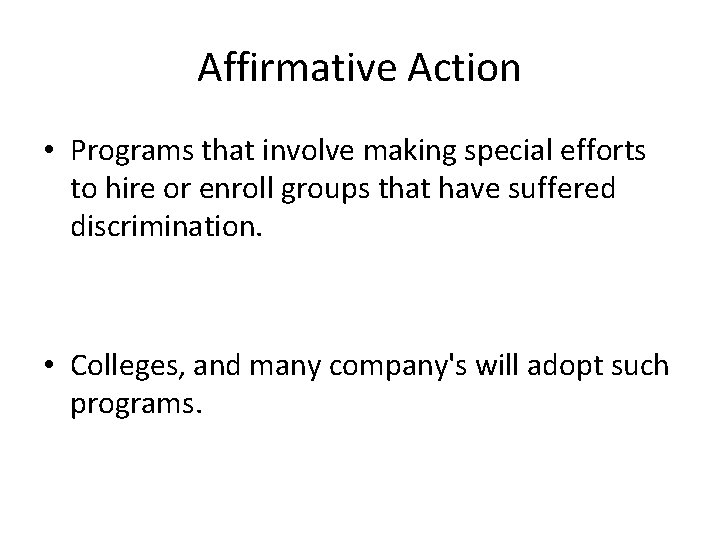 Affirmative Action

• Programs that involve making special efforts to hire or enroll groups that have suffered discrimination.

• Colleges, and many company's will adopt such programs.